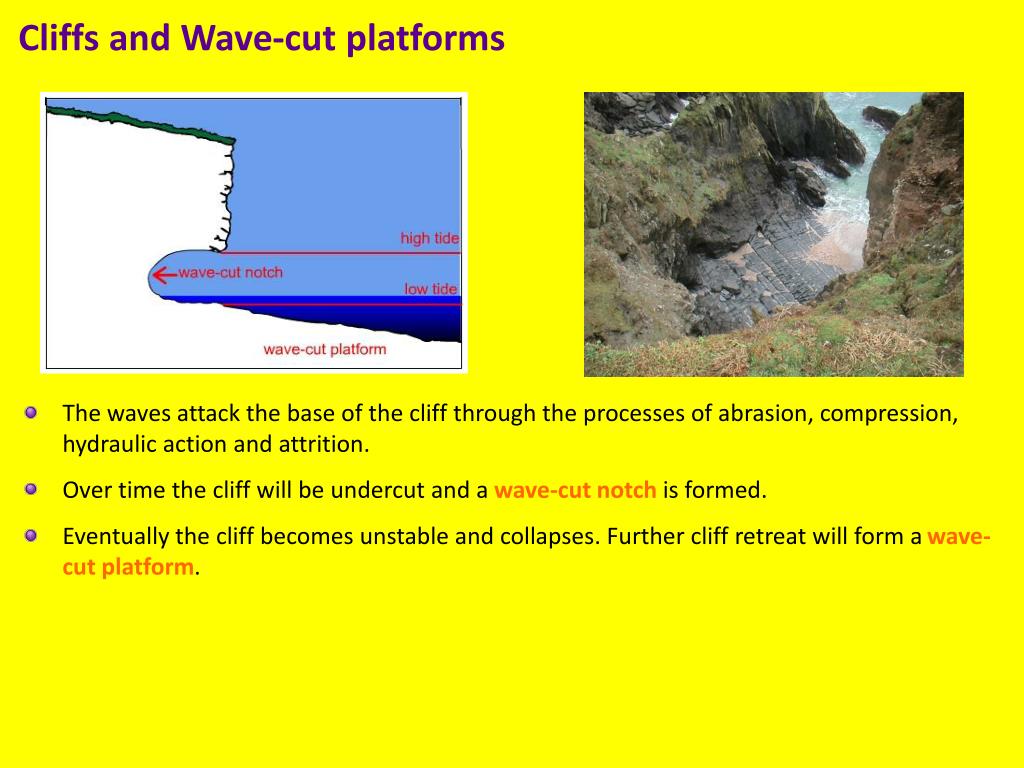 Cliffs and Wave-cut platforms

high tide
wave-cut notch
low tide
wave-cut platform

The waves attack the base of the cliff through the processes of abrasion, compression, hydraulic action and attrition.

Over time the cliff will be undercut and a wave-cut notch is formed.

Eventually the cliff becomes unstable and collapses. Further cliff retreat will form a wave-cut platform.